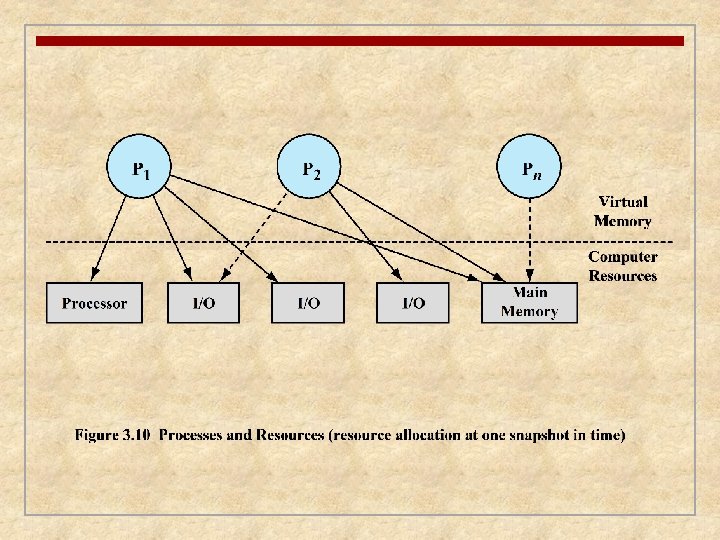 $P_1$

$P_2$

$P_n$

Virtual Memory

Computer Resources

Processor

I/O

I/O

I/O

Main Memory

Figure 3.10 Processes and Resources (resource allocation at one snapshot in time)